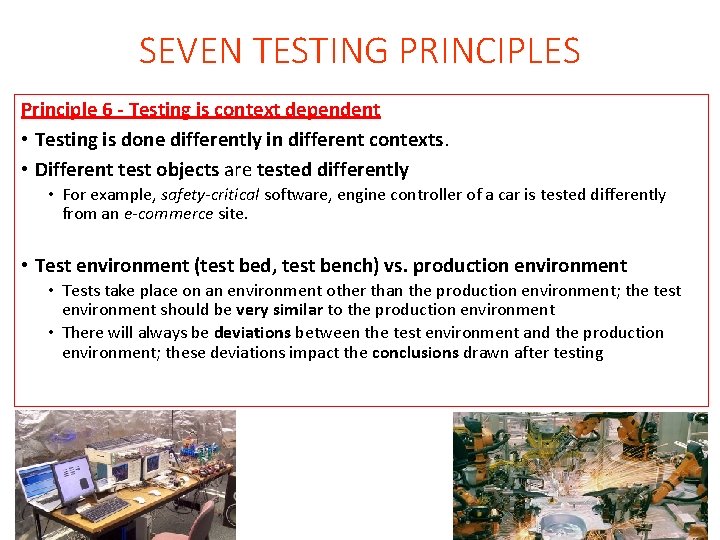 SEVEN TESTING PRINCIPLES

Principle 6 - Testing is context dependent

• Testing is done differently in different contexts.

• Different test objects are tested differently

• For example, safety-critical software, engine controller of a car is tested differently from an e-commerce site.

• Test environment (test bed, test bench) vs. production environment

• Tests take place on an environment other than the production environment; the test environment should be very similar to the production environment

• There will always be deviations between the test environment and the production environment; these deviations impact the conclusions drawn after testing